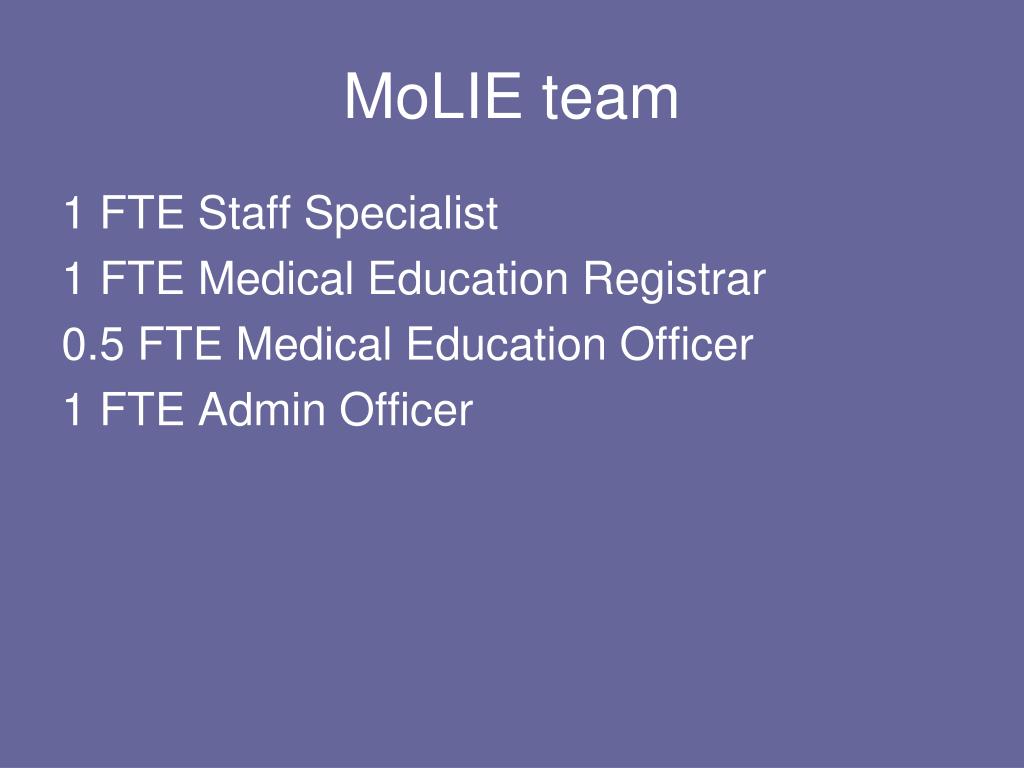 MoLIE team

1 FTE Staff Specialist
1 FTE Medical Education Registrar
0.5 FTE Medical Education Officer
1 FTE Admin Officer